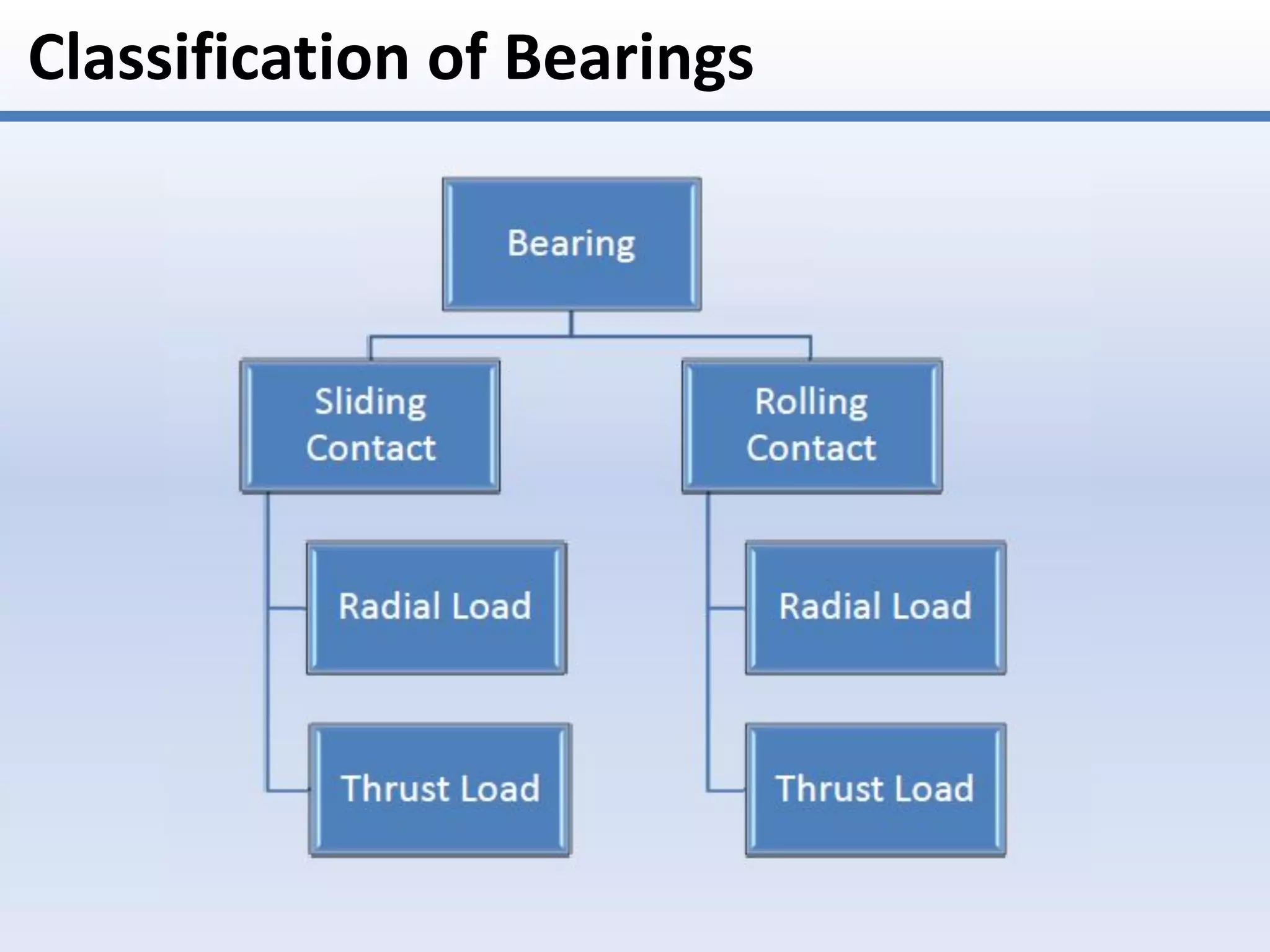 Classification of Bearings

Bearing

Sliding Contact

Rolling Contact

Radial Load

Thrust Load

Radial Load

Thrust Load